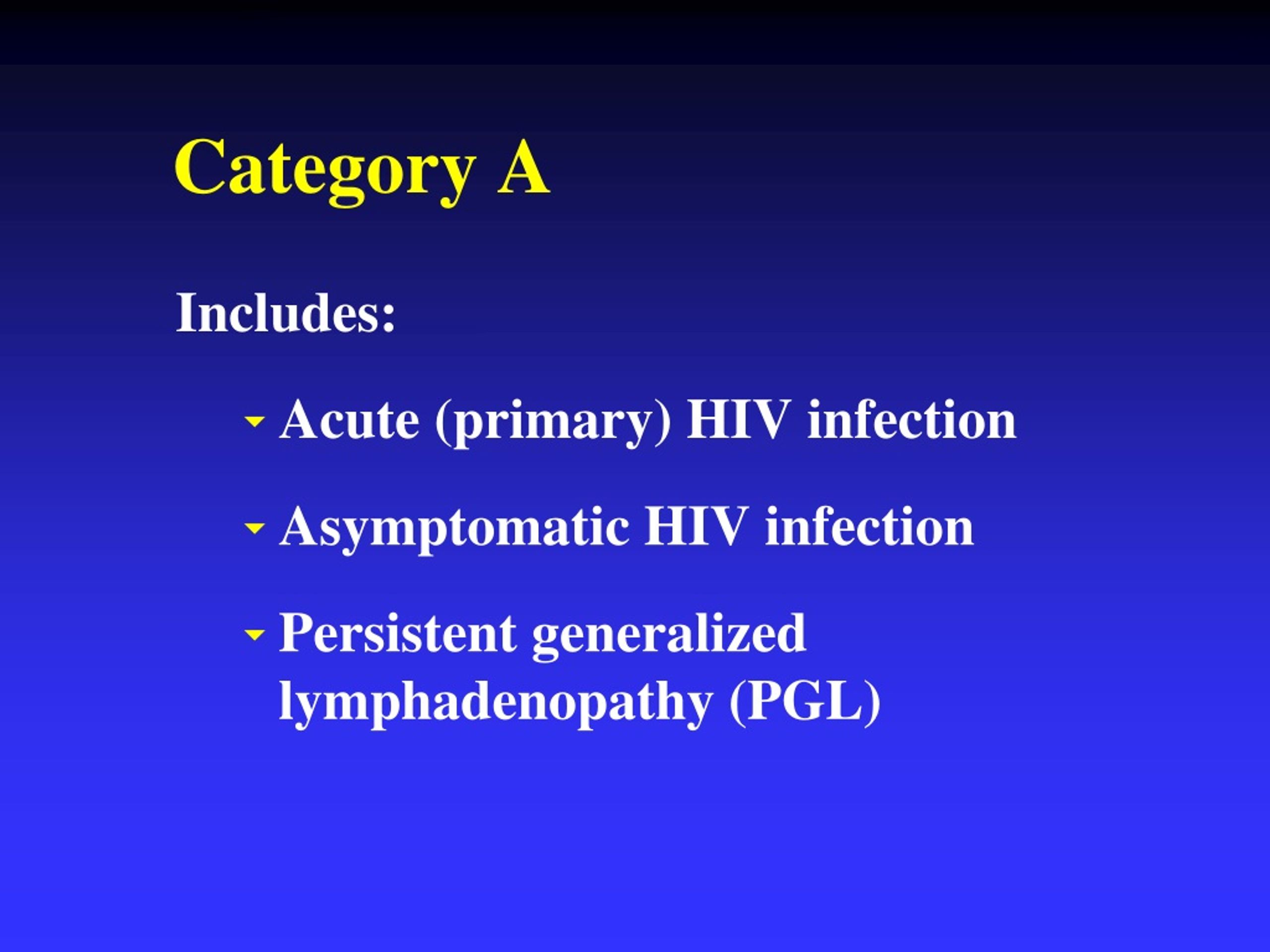 Category A

Includes:

- Acute (primary) HIV infection
- Asymptomatic HIV infection
- Persistent generalized lymphadenopathy (PGL)